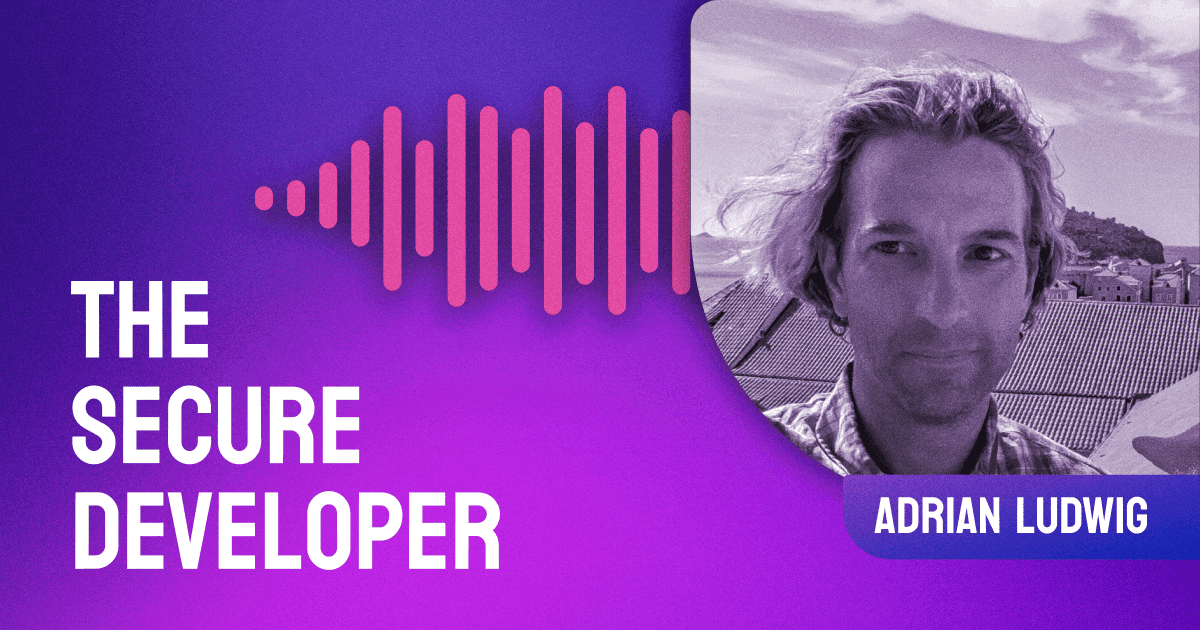 THE SECURE DEVELOPER

ADRIAN LUDWIG